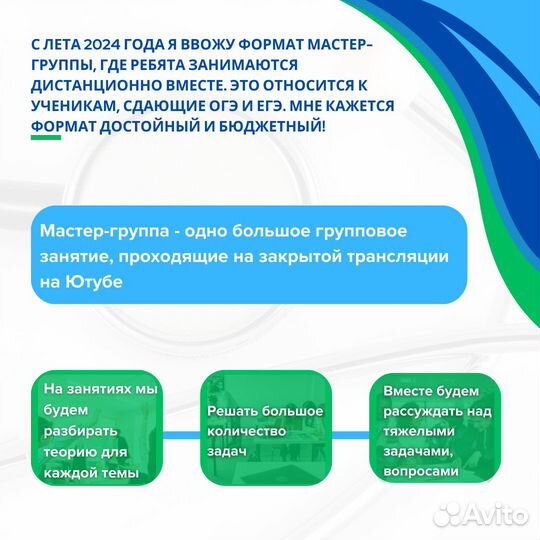 С ЛЕТА 2024 ГОДА Я ВВОЖУ ФОРМАТ МАСТЕР-ГРУППЫ, ГДЕ РЕБЯТА ЗАНИМАЮТСЯ ДИСТАНЦИОННО ВМЕСТЕ. ЭТО ОТНОСИТСЯ К УЧЕНИКАМ, СДАЮЩИЕ ОГЭ И ЕГЭ. МНЕ КАЖЕТСЯ ФОРМАТ ДОСТОЙНЫЙ И БЮДЖЕТНЫЙ!

Мастер-группа - одно большое групповое занятие, проходящие на закрытой трансляции на Ютубе

На занятиях мы будем разбирать теорию для каждой темы

Решать большое количество задач

Вместе будем рассуждать над тяжелыми задачами, вопросами

Avito